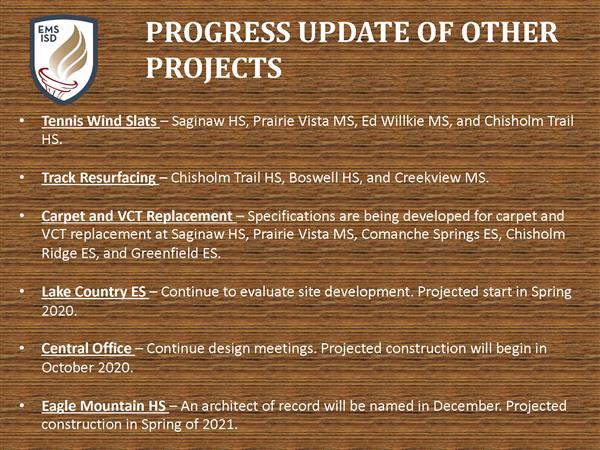 EMS ISD

PROGRESS UPDATE OF OTHER PROJECTS

• Tennis Wind Slats – Saginaw HS, Prairie Vista MS, Ed Willkie MS, and Chisholm Trail HS.

• Track Resurfacing – Chisholm Trail HS, Boswell HS, and Creekview MS.

• Carpet and VCT Replacement – Specifications are being developed for carpet and VCT replacement at Saginaw HS, Prairie Vista MS, Comanche Springs ES, Chisholm Ridge ES, and Greenfield ES.

• Lake Country ES – Continue to evaluate site development. Projected start in Spring 2020.

• Central Office – Continue design meetings. Projected construction will begin in October 2020.

• Eagle Mountain HS – An architect of record will be named in December. Projected construction in Spring of 2021.